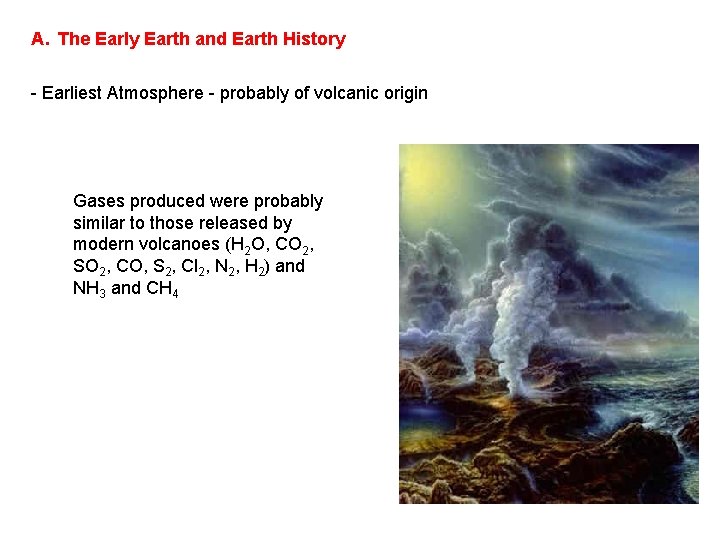 A. The Early Earth and Earth History

- Earliest Atmosphere - probably of volcanic origin

Gases produced were probably similar to those released by modern volcanoes ($H_2O$, $CO_2$, $SO_2$, $CO$, $S_2$, $Cl_2$, $N_2$, $H_2$) and $NH_3$ and $CH_4$